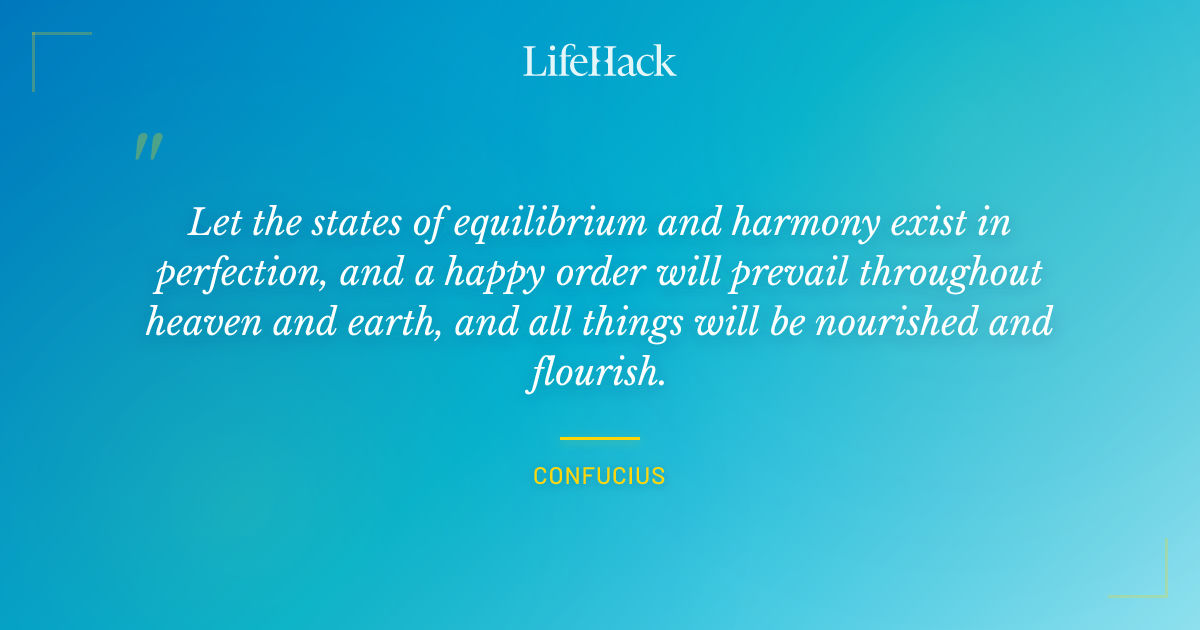 LifeHack

"

Let the states of equilibrium and harmony exist in perfection, and a happy order will prevail throughout heaven and earth, and all things will be nourished and flourish.

CONFUCIUS